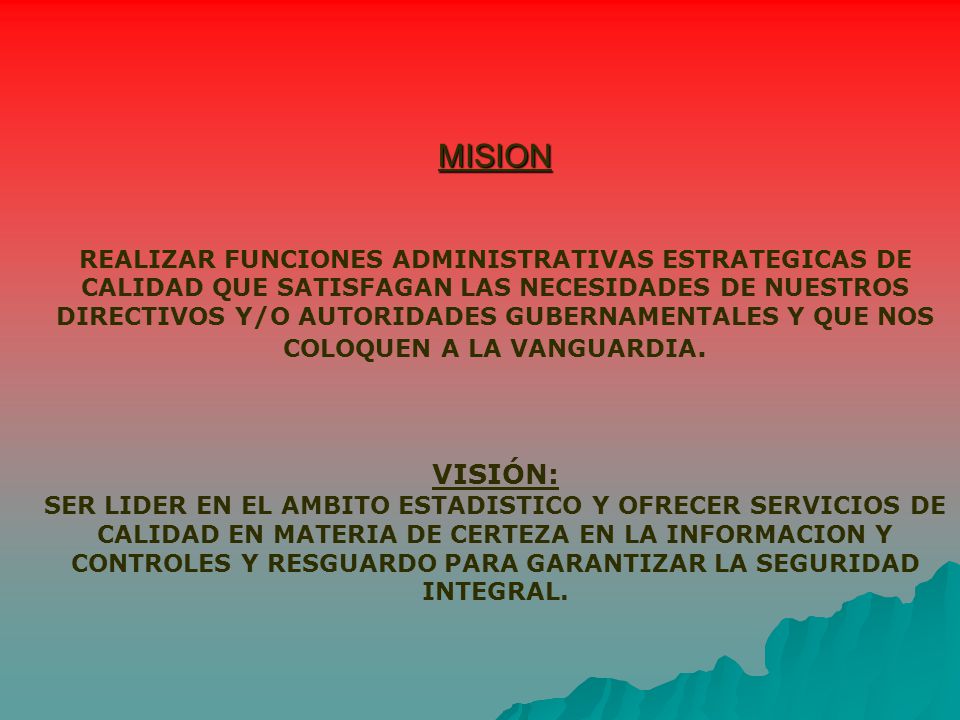 MISION

REALIZAR FUNCIONES ADMINISTRATIVAS ESTRATEGICAS DE CALIDAD QUE SATISFAGAN LAS NECESIDADES DE NUESTROS DIRECTIVOS Y/O AUTORIDADES GUBERNAMENTALES Y QUE NOS COLOQUEN A LA VANGUARDIA.

VISIÓN:
SER LIDER EN EL AMBITO ESTADISTICO Y OFRECER SERVICIOS DE CALIDAD EN MATERIA DE CERTEZA EN LA INFORMACION Y CONTROLES Y RESGUARDO PARA GARANTIZAR LA SEGURIDAD INTEGRAL.